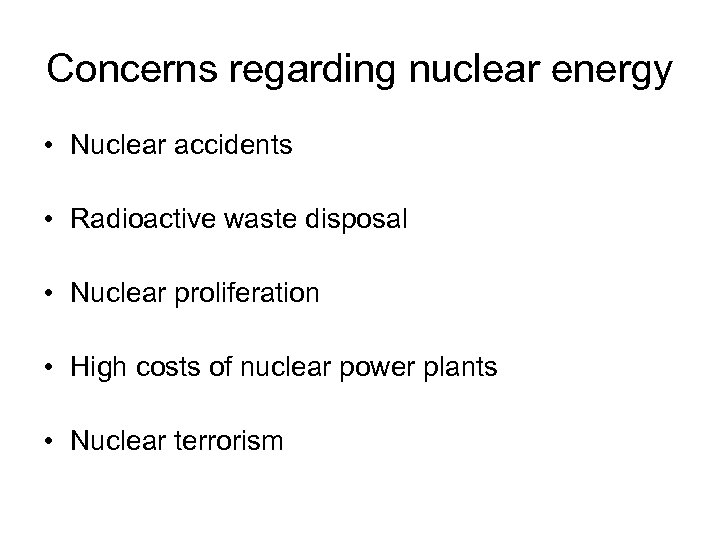 Concerns regarding nuclear energy

• Nuclear accidents

• Radioactive waste disposal

• Nuclear proliferation

• High costs of nuclear power plants

• Nuclear terrorism